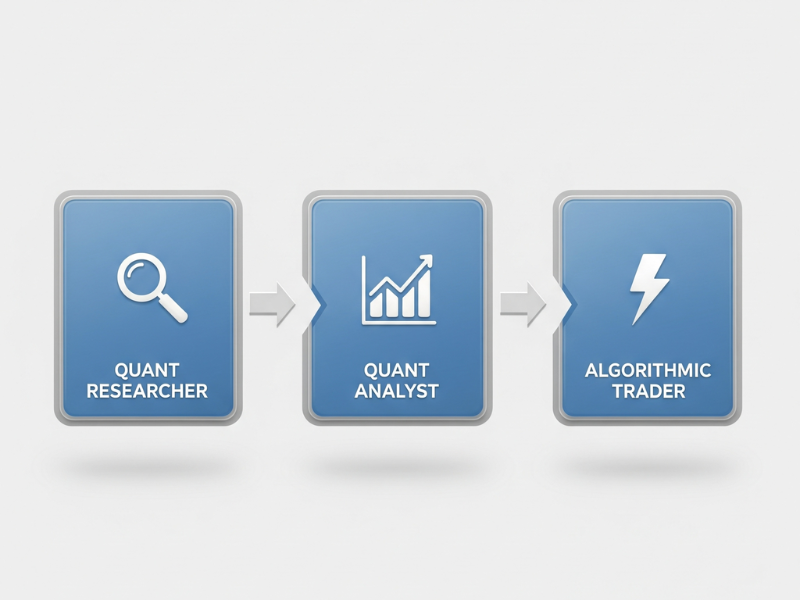 QUANT RESEARCHER

QUANT ANALYST

ALGORITHMIC TRADER